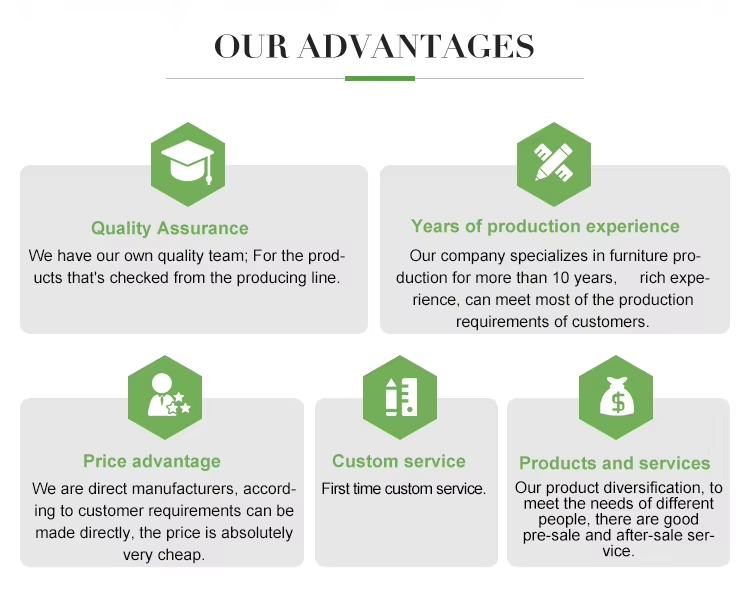 OUR ADVANTAGES

Quality Assurance

We have our own quality team; For the products that's checked from the producing line.

Years of production experience

Our company specializes in furniture production for more than 10 years, rich experience, can meet most of the production requirements of customers.

Price advantage

We are direct manufacturers, according to customer requirements can be made directly, the price is absolutely very cheap.

Custom service

First time custom service.

Products and services

Our product diversification, to meet the needs of different people, there are good pre-sale and after-sale service.